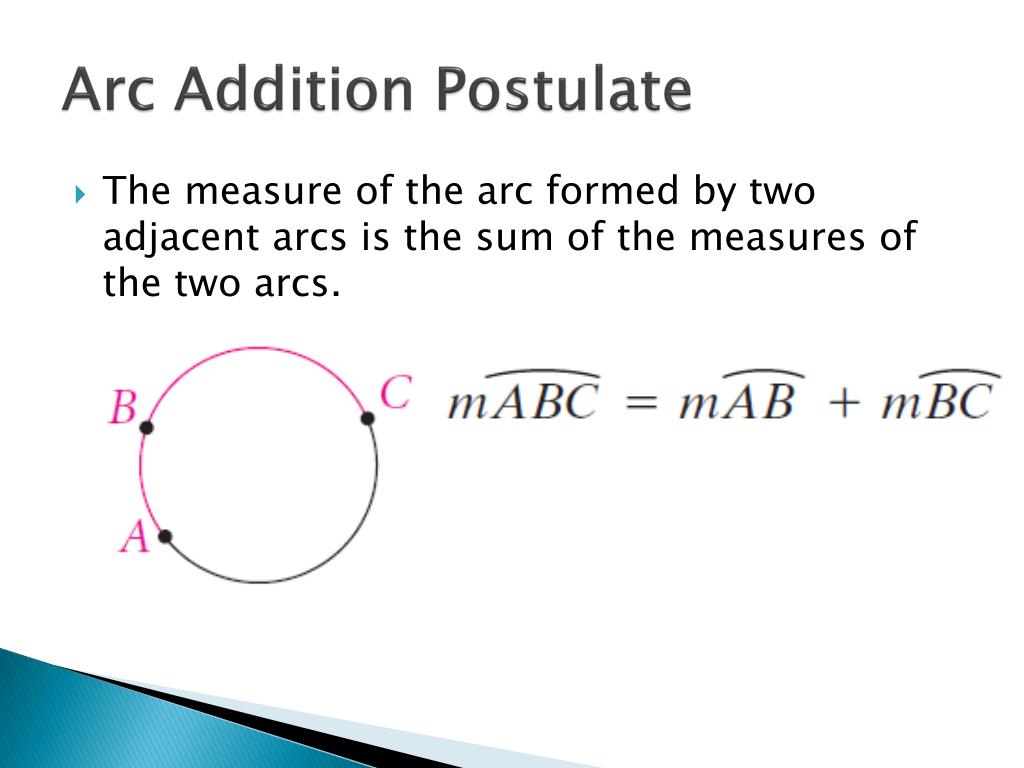 Arc Addition Postulate

The measure of the arc formed by two adjacent arcs is the sum of the measures of the two arcs.

B
C
A

$m\widehat{ABC} = m\widehat{AB} + m\widehat{BC}$